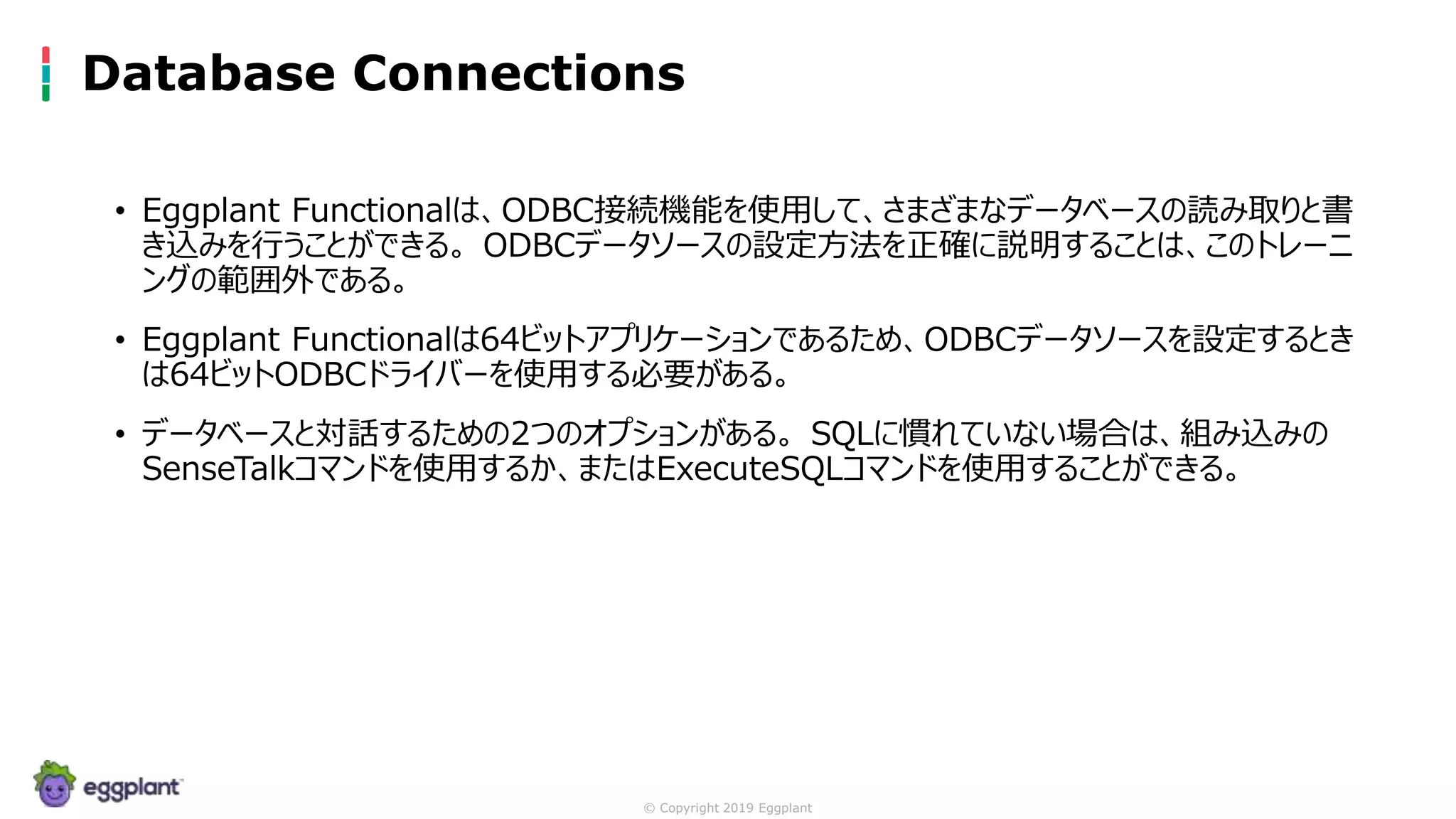 Database Connections

• Eggplant Functionalは、ODBC接続機能を使用して、さまざまなデータベースの読み取りと書き込みを行うことができる。ODBCデータソースの設定方法を正確に説明することは、このトレーニングの範囲外である。

• Eggplant Functionalは64ビットアプリケーションであるため、ODBCデータソースを設定するときは64ビットODBCドライバーを使用する必要がある。

• データベースと対話するための2つのオプションがある。SQLに慣れていない場合は、組み込みのSenseTalkコマンドを使用するか、またはExecuteSQLコマンドを使用することができる。

eggplant

© Copyright 2019 Eggplant